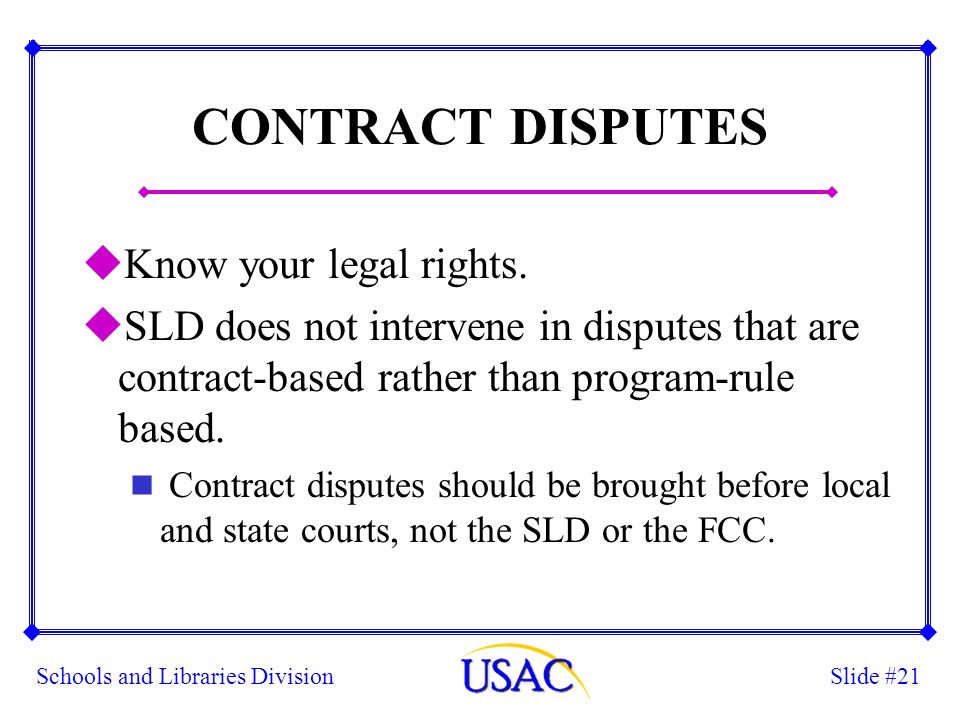 CONTRACT DISPUTES

Know your legal rights.

SLD does not intervene in disputes that are contract-based rather than program-rule based.

Contract disputes should be brought before local and state courts, not the SLD or the FCC.

Schools and Libraries Division

USAC

Slide #21